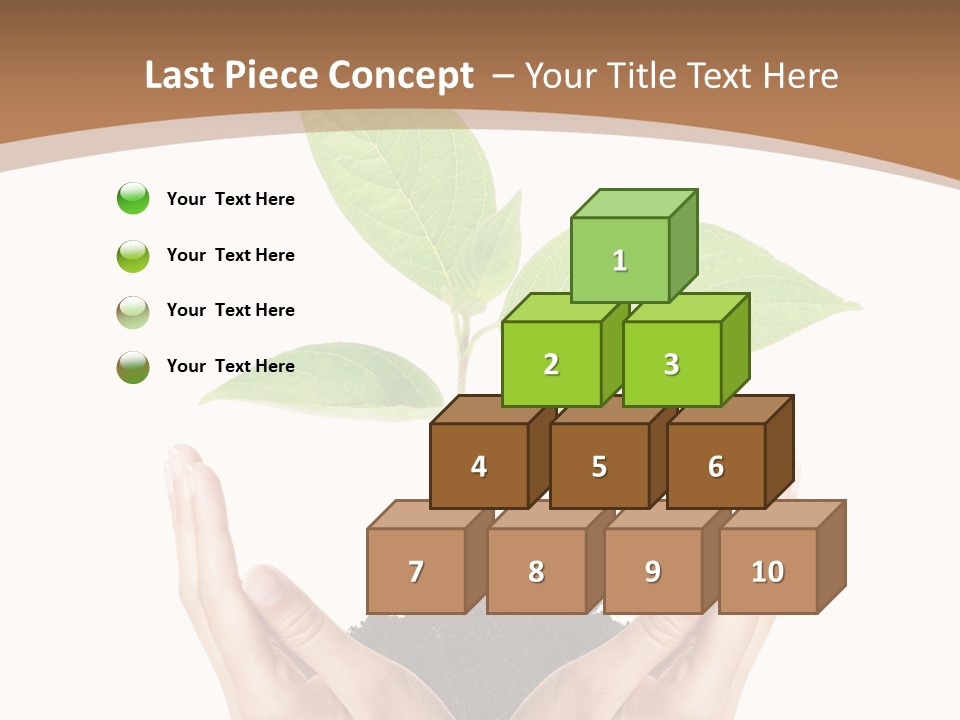 Last Piece Concept – Your Title Text Here

Your Text Here

Your Text Here

Your Text Here

Your Text Here

1

2

3

4

5

6

7

8

9

10